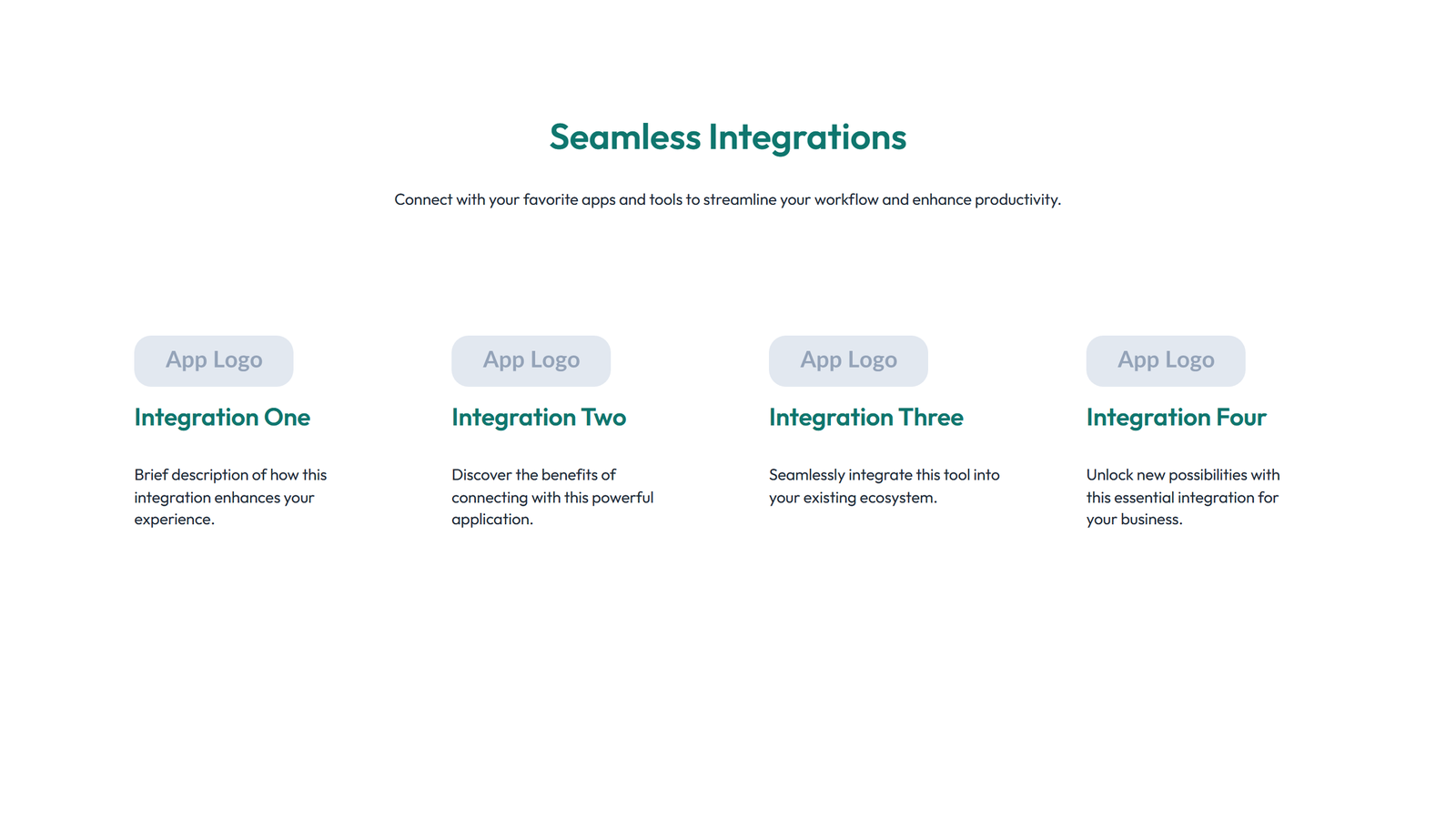 Seamless Integrations

Connect with your favorite apps and tools to streamline your workflow and enhance productivity.

App Logo

Integration One

Brief description of how this integration enhances your experience.

App Logo

Integration Two

Discover the benefits of connecting with this powerful application.

App Logo

Integration Three

Seamlessly integrate this tool into your existing ecosystem.

App Logo

Integration Four

Unlock new possibilities with this essential integration for your business.